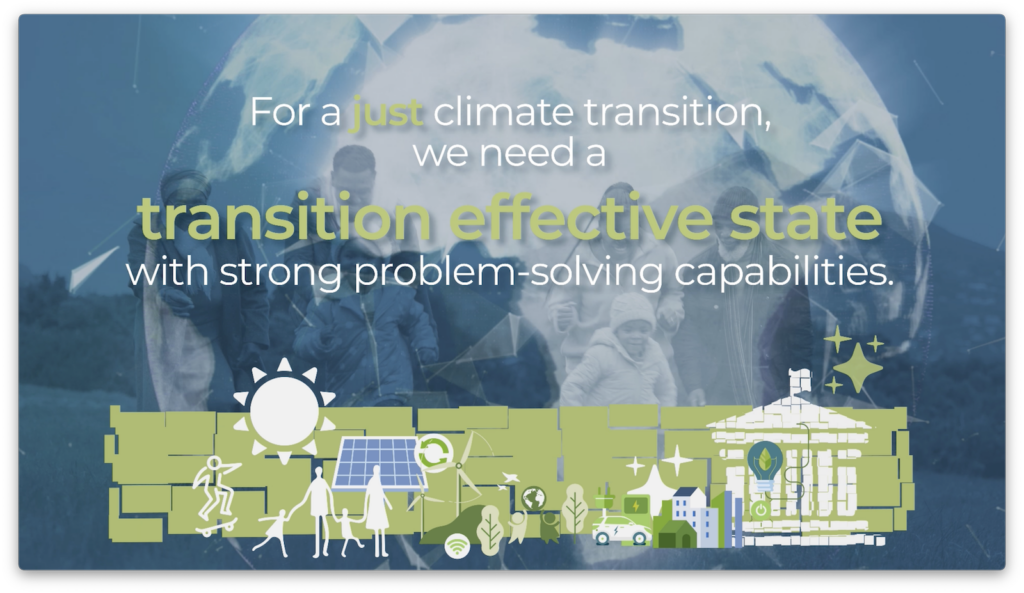 For a just climate transition, we need a

transition effective state

with strong problem-solving capabilities.